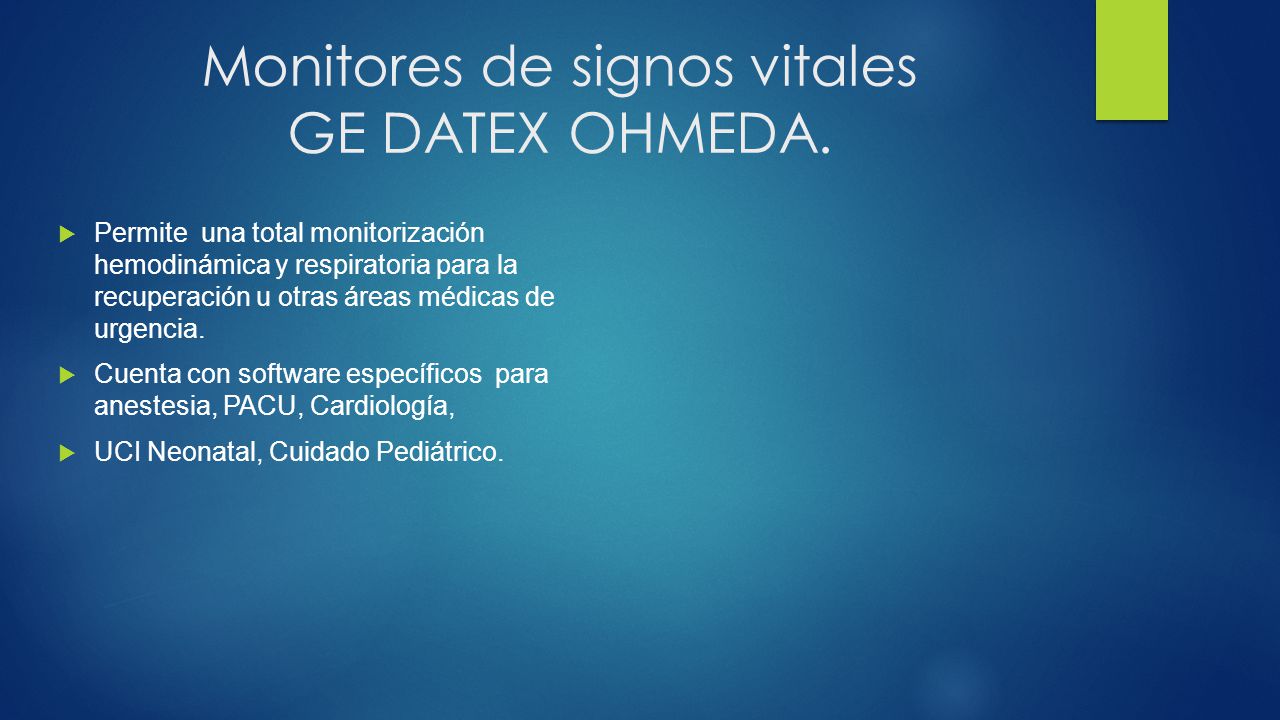 Monitores de signos vitales GE DATEX OHMEDA.

Permite una total monitorización hemodinámica y respiratoria para la recuperación u otras áreas médicas de urgencia.

Cuenta con software específicos para anestesia, PACU, Cardiología,

UCI Neonatal, Cuidado Pediátrico.